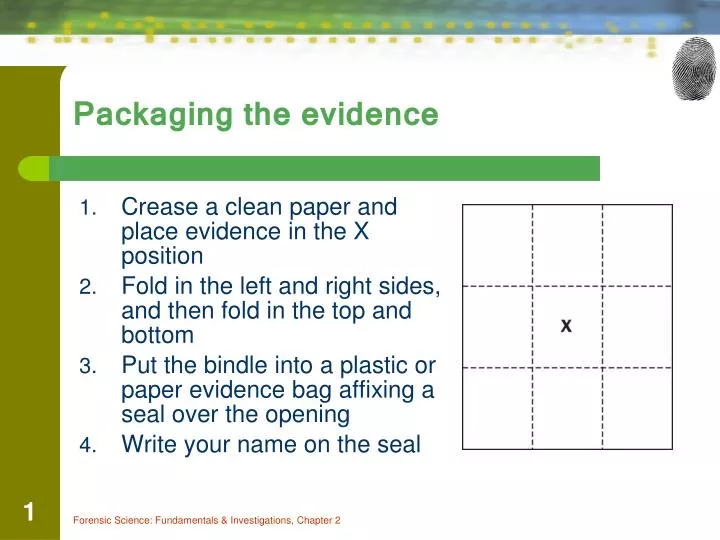 Packaging the evidence

1. Crease a clean paper and place evidence in the X position
2. Fold in the left and right sides, and then fold in the top and bottom
3. Put the bindle into a plastic or paper evidence bag affixing a seal over the opening
4. Write your name on the seal

X

1

Forensic Science: Fundamentals & Investigations, Chapter 2